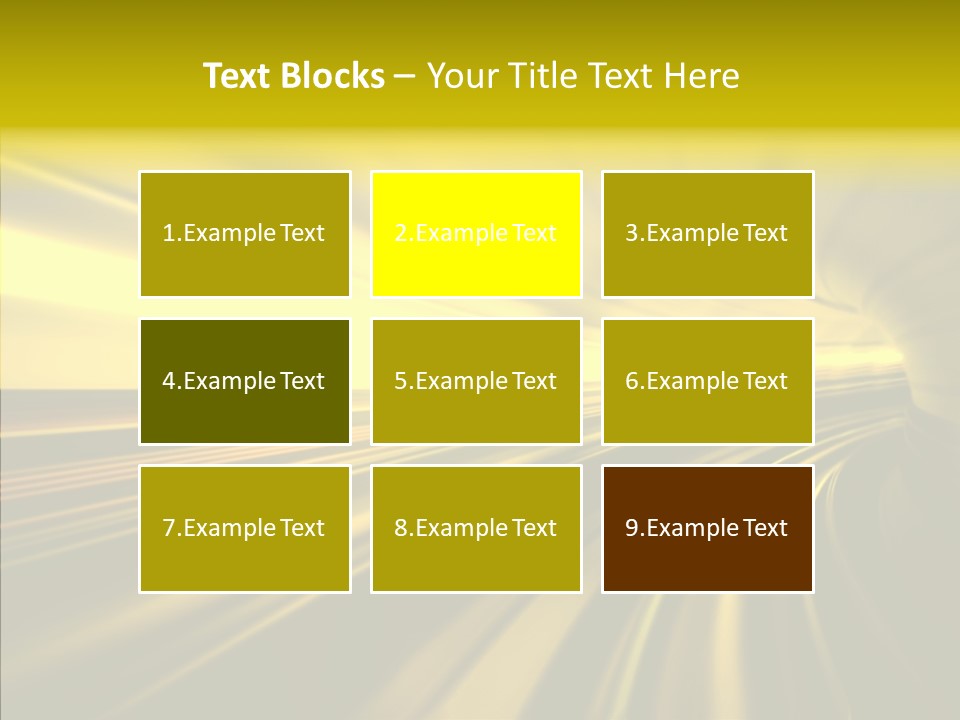 Text Blocks – Your Title Text Here

1.Example Text

2.Example Text

3.Example Text

4.Example Text

5.Example Text

6.Example Text

7.Example Text

8.Example Text

9.Example Text